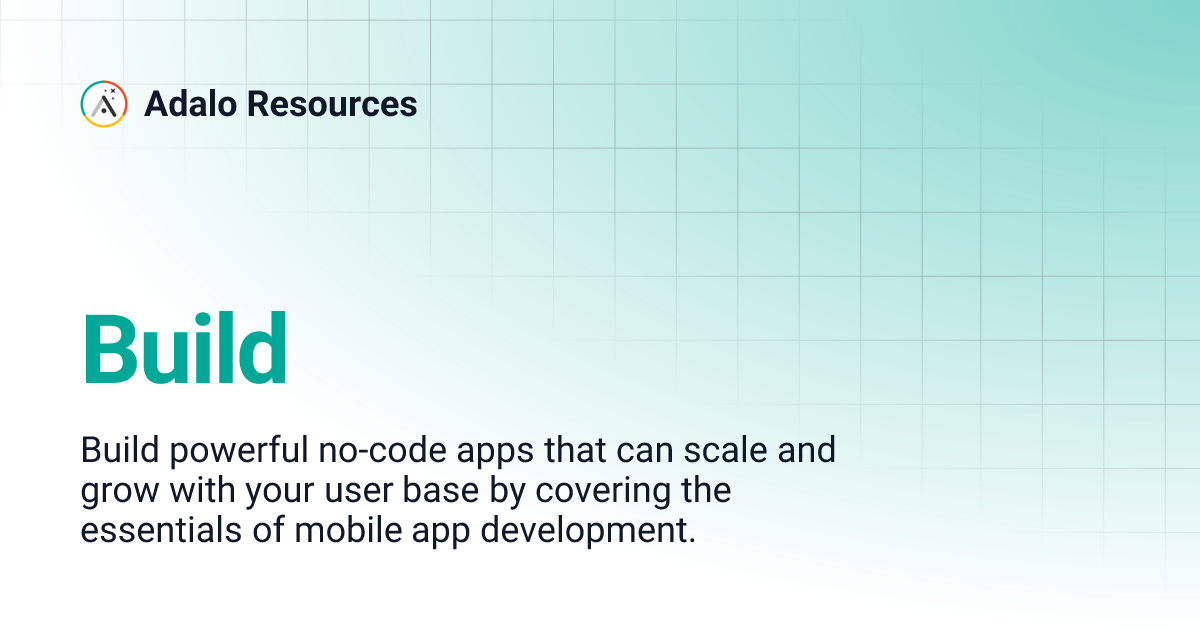 Adalo Resources

Build

Build powerful no-code apps that can scale and grow with your user base by covering the essentials of mobile app development.